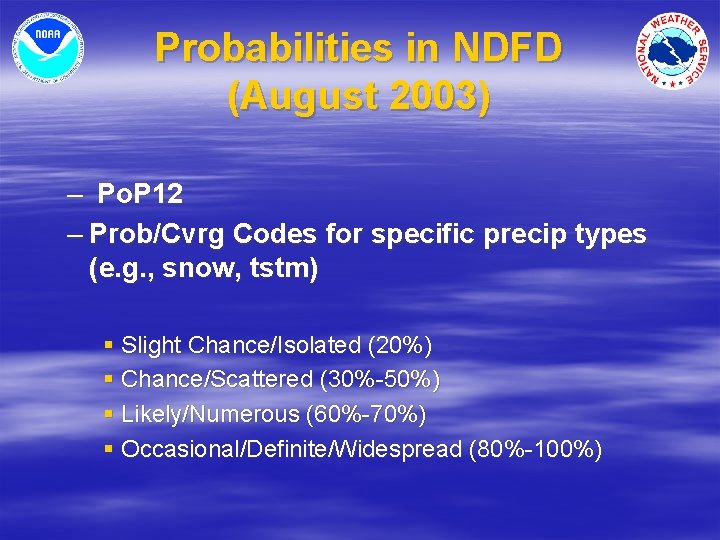 NOAA

NATIONAL WEATHER SERVICE

Probabilities in NDFD (August 2003)

– PoP12

– Prob/Cvrg Codes for specific precip types (e.g., snow, tstm)

▪ Slight Chance/Isolated (20%)
▪ Chance/Scattered (30%-50%)
▪ Likely/Numerous (60%-70%)
▪ Occasional/Definite/Widespread (80%-100%)